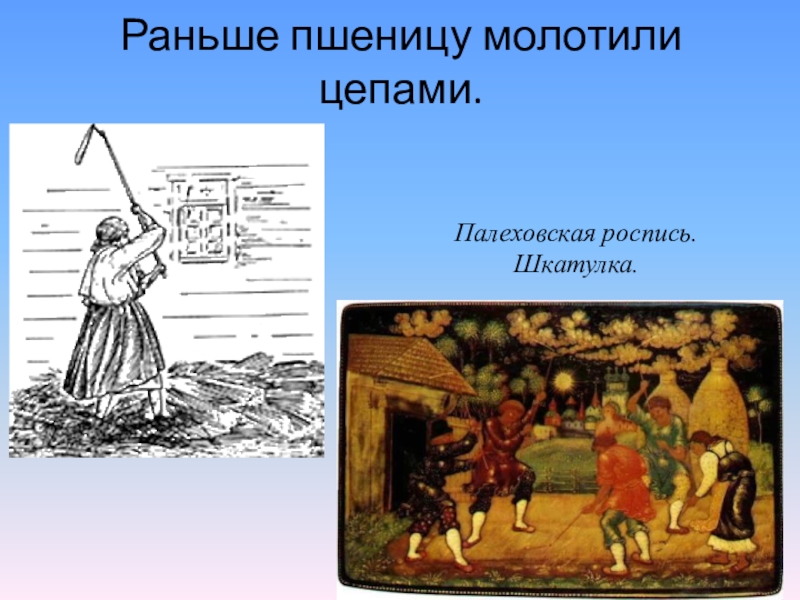 Раньше пшеницу молотили цепами.

Палеховская роспись. Шкатулка.